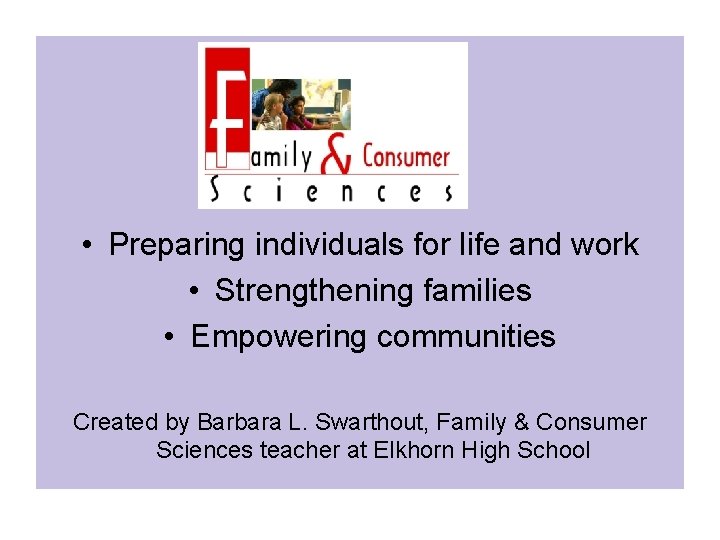 Family & Consumer Sciences

• Preparing individuals for life and work
• Strengthening families
• Empowering communities

Created by Barbara L. Swarthout, Family & Consumer Sciences teacher at Elkhorn High School